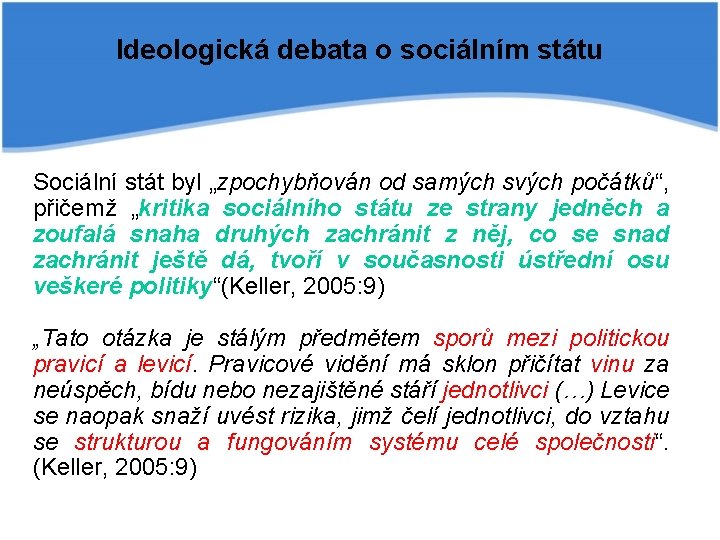 Ideologická debata o sociálním státu

Sociální stát byl „zpochybňován od samých svých počátků“, přičemž „kritika sociálního státu ze strany jedněch a zoufalá snaha druhých zachránit z něj, co se snad zachránit ještě dá, tvoří v současnosti ústřední osu veškeré politiky“(Keller, 2005:9)

„Tato otázka je stálým předmětem sporů mezi politickou pravicí a levicí. Pravicové vidění má sklon přičítat vinu za neúspěch, bídu nebo nezajištěné stáří jednotlivci (…) Levice se naopak snaží uvést rizika, jimž čelí jednotlivci, do vztahu se strukturou a fungováním systému celé společnosti“. (Keller, 2005:9)